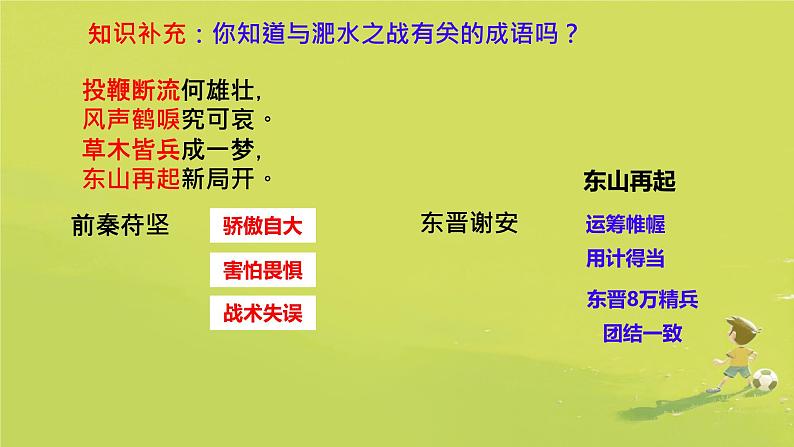 知识补充：你知道与淝水之战有关的成语吗？

投鞭断流何雄壮，
风声鹤唳究可哀。
草木皆兵成一梦，
东山再起新局开。

前秦苻坚

骄傲自大

害怕畏惧

战术失误

东晋谢安

东山再起

运筹帷幄

用计得当

东晋8万精兵

团结一致